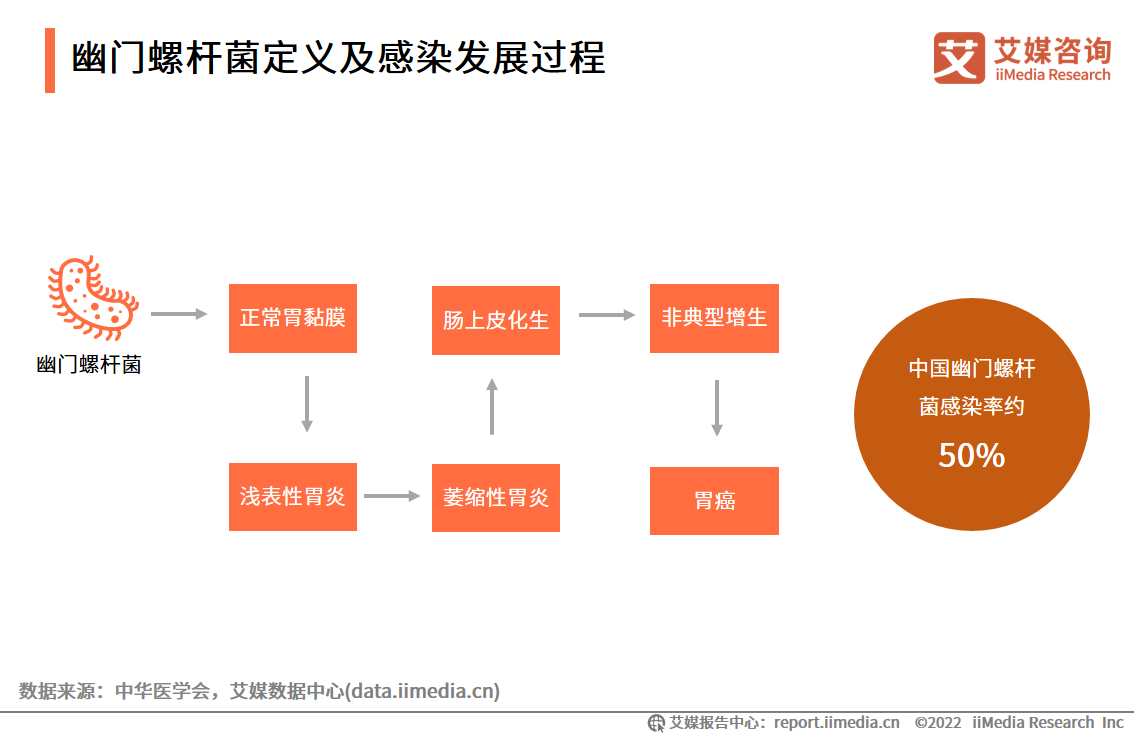 幽门螺杆菌定义及感染发展过程

艾 艾媒咨询
iiMedia Research

幽门螺杆菌

正常胃黏膜

浅表性胃炎

萎缩性胃炎

肠上皮化生

非典型增生

胃癌

中国幽门螺杆菌感染率约
50%

数据来源：中华医学会，艾媒数据中心(data.iimedia.cn)

艾媒报告中心：report.iimedia.cn ©2022 iiMedia Research Inc